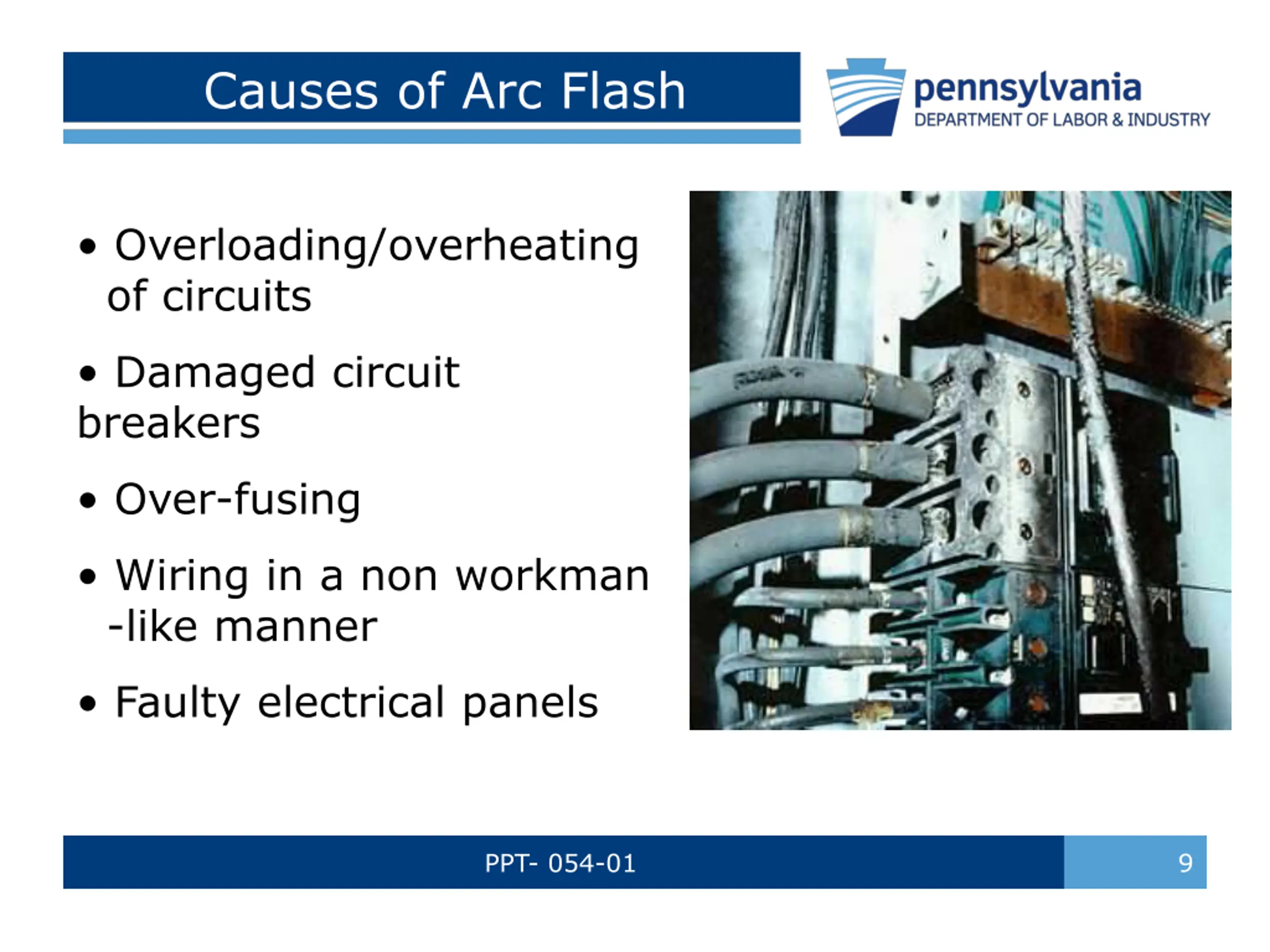 Causes of Arc Flash

pennsylvania
DEPARTMENT OF LABOR & INDUSTRY

• Overloading/overheating of circuits

• Damaged circuit breakers

• Over-fusing

• Wiring in a non workman -like manner

• Faulty electrical panels

PPT- 054-01

9